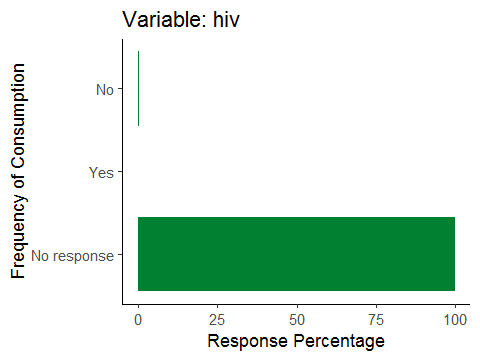 Variable: hiv

Frequency of Consumption

No

Yes

No response

0
25
50
75
100

Response Percentage